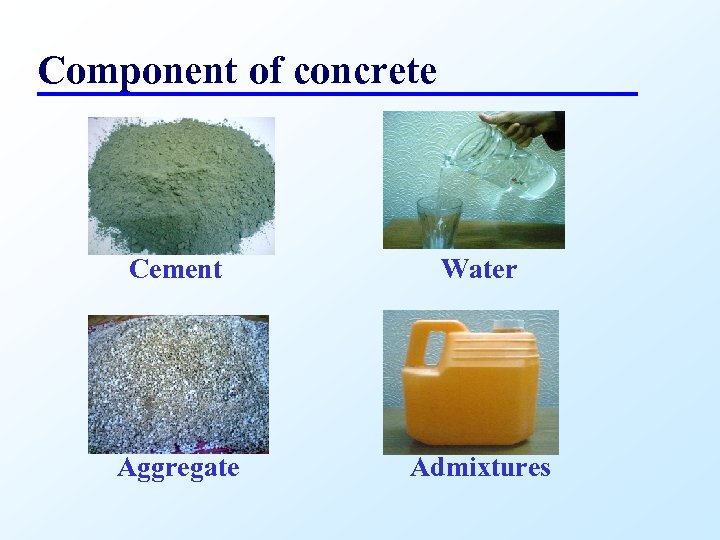 Component of concrete

Cement

Water

Aggregate

Admixtures